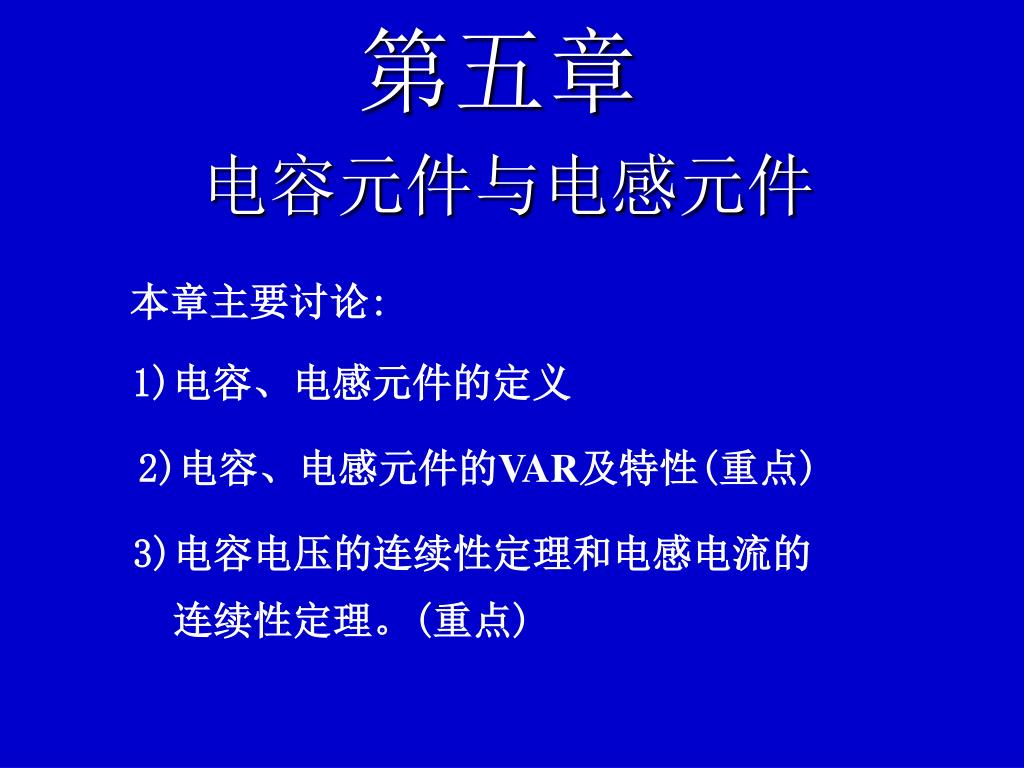 第五章
电容元件与电感元件

本章主要讨论:

1)电容、电感元件的定义

2)电容、电感元件的VAR及特性(重点)

3)电容电压的连续性定理和电感电流的连续性定理。(重点)